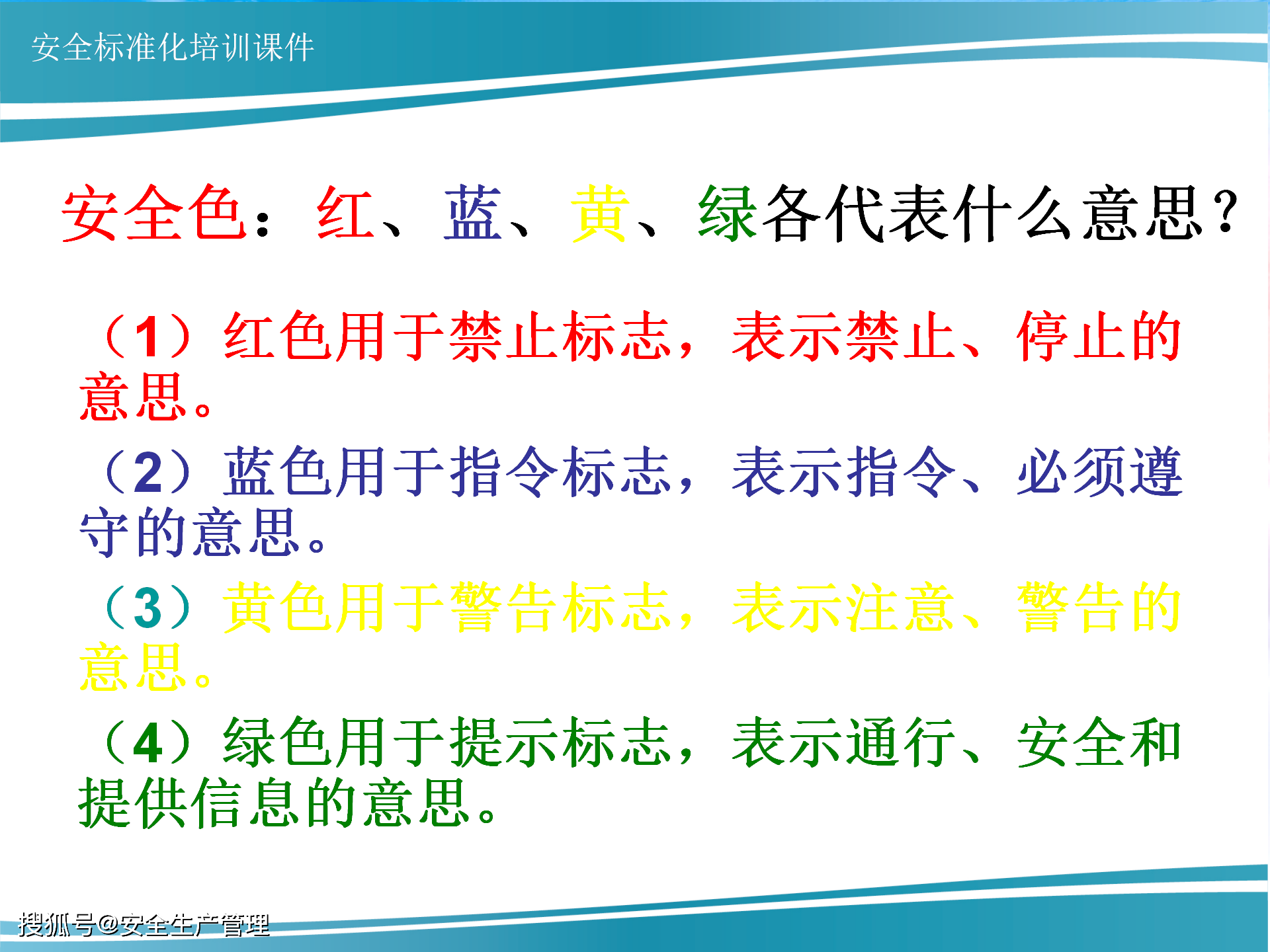 安全标准化培训课件

安全色：红、蓝、黄、绿各代表什么意思？

（1）红色用于禁止标志，表示禁止、停止的意思。

（2）蓝色用于指令标志，表示指令、必须遵守的意思。

（3）黄色用于警告标志，表示注意、警告的意思。

（4）绿色用于提示标志，表示通行、安全和提供信息的意思。

搜狐号@安全生产管理